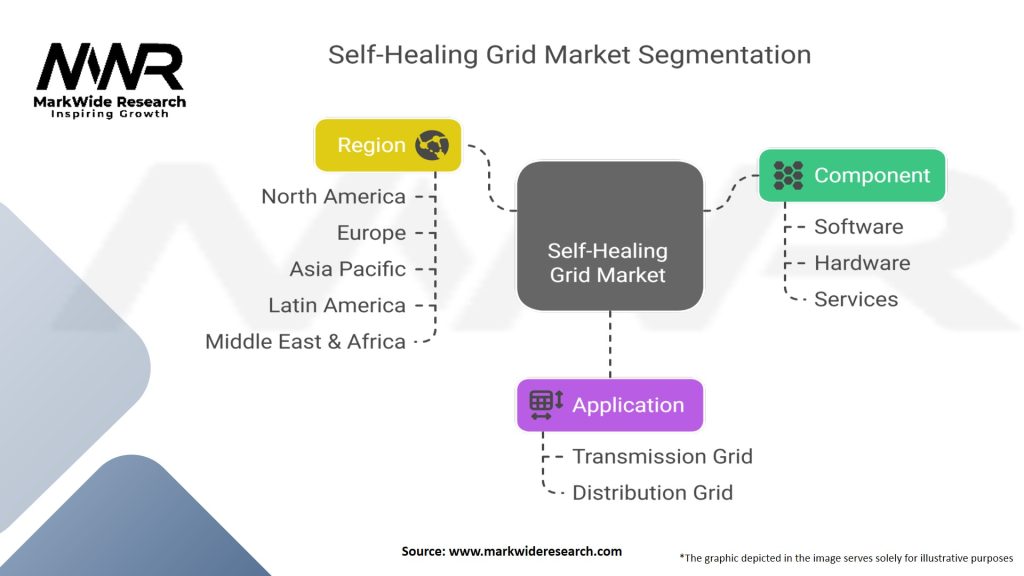 MWR
MarkWide Research
Inspiring Growth

Self-Healing Grid Market Segmentation

Region
North America
Europe
Asia Pacific
Latin America
Middle East & Africa

Self-Healing Grid Market

Component
Software
Hardware
Services

Application
Transmission Grid
Distribution Grid

Source: www.markwideresearch.com

*The graphic depicted in the image serves solely for illustrative purposes